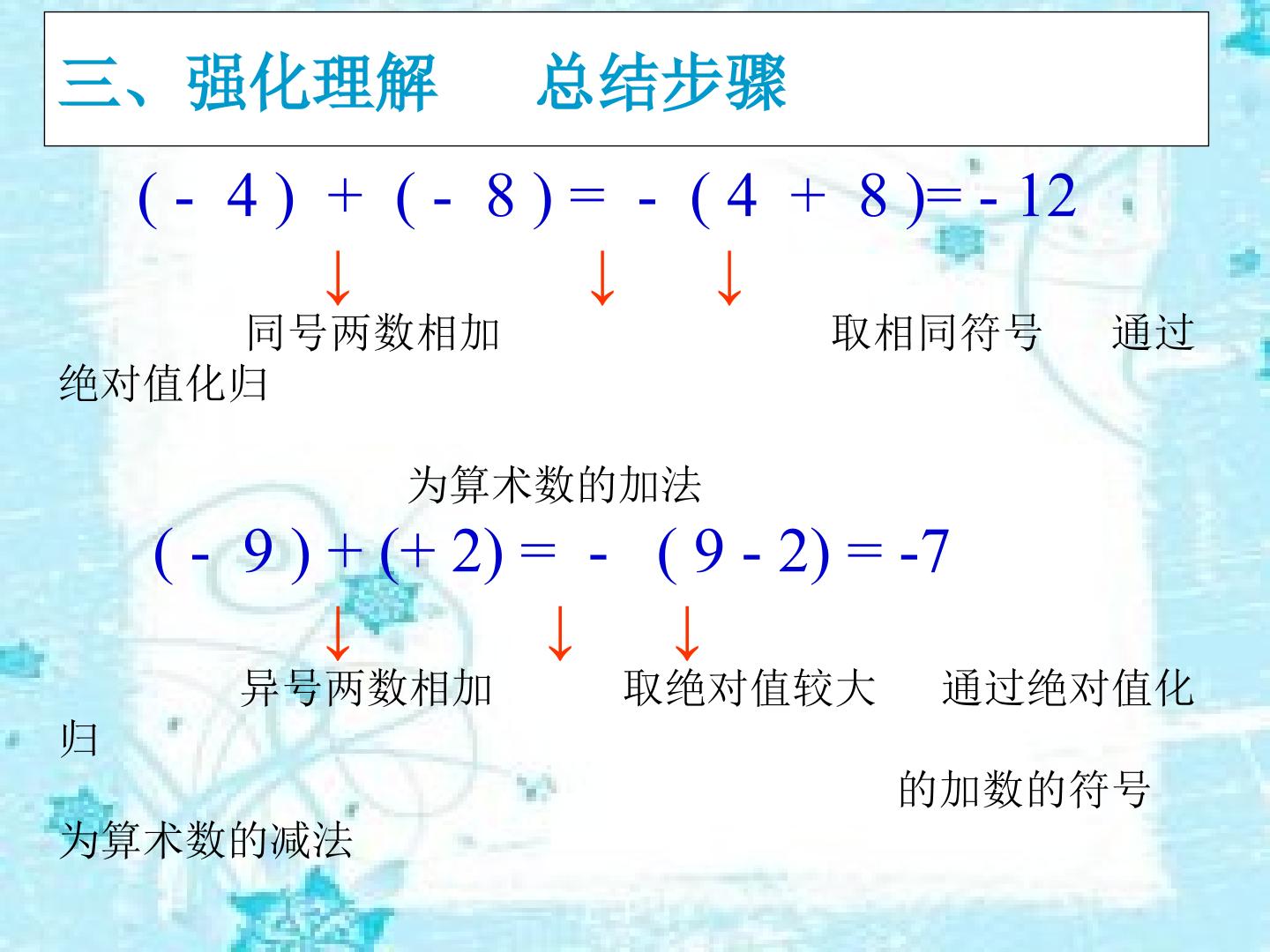 三、强化理解　总结步骤

$(-4)+(-8)=-(4+8)=-12$

↓　↓　↓

同号两数相加　取相同符号　通过绝对值化归

为算术数的加法

$(-9)+(+2)=-(9-2)=-7$

↓　↓　↓

异号两数相加　取绝对值较大　通过绝对值化归

的加数的符号

为算术数的减法